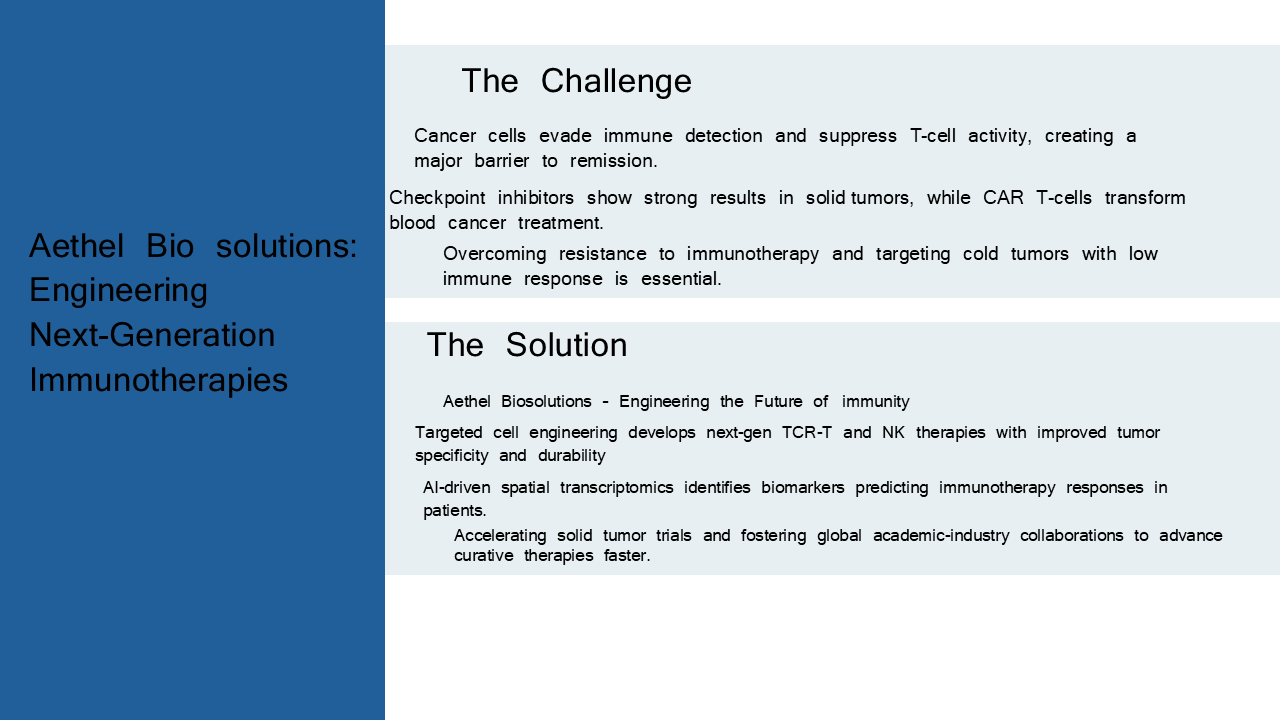 Aethel Bio solutions: Engineering Next-Generation Immunotherapies

The Challenge

Cancer cells evade immune detection and suppress T-cell activity, creating a major barrier to remission.

Checkpoint inhibitors show strong results in solid tumors, while CAR T-cells transform blood cancer treatment.

Overcoming resistance to immunotherapy and targeting cold tumors with low immune response is essential.

The Solution

Aethel Biosolutions - Engineering the Future of immunity

Targeted cell engineering develops next-gen TCR-T and NK therapies with improved tumor specificity and durability

AI-driven spatial transcriptomics identifies biomarkers predicting immunotherapy responses in patients.

Accelerating solid tumor trials and fostering global academic-industry collaborations to advance curative therapies faster.